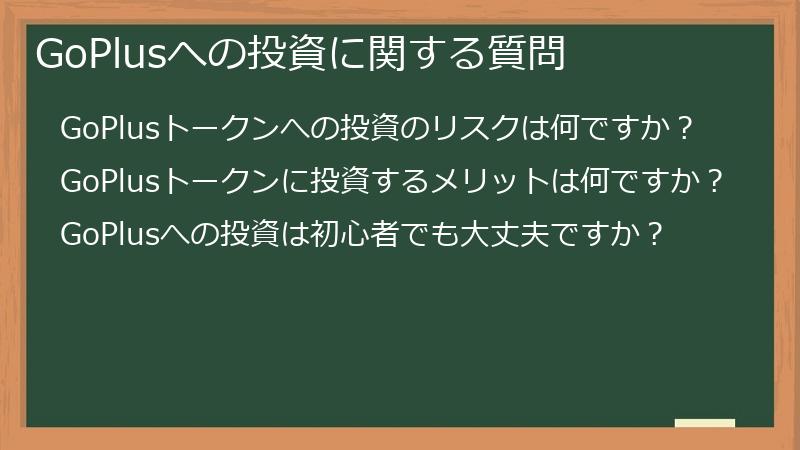 GoPlusへの投資に関する質問

GoPlusトークンへの投資のリスクは何ですか？

GoPlusトークンに投資するメリットは何ですか？

GoPlusへの投資は初心者でも大丈夫ですか？